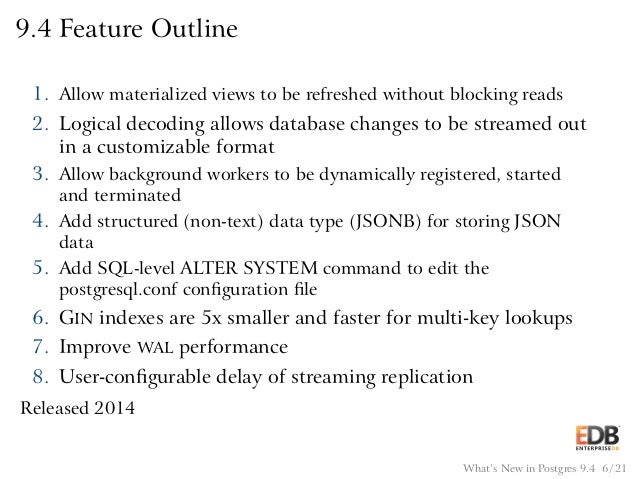 9.4 Feature Outline

1. Allow materialized views to be refreshed without blocking reads
2. Logical decoding allows database changes to be streamed out in a customizable format
3. Allow background workers to be dynamically registered, started and terminated
4. Add structured (non-text) data type (JSONB) for storing JSON data
5. Add SQL-level ALTER SYSTEM command to edit the postgresql.conf configuration file
6. GIN indexes are 5x smaller and faster for multi-key lookups
7. Improve WAL performance
8. User-configurable delay of streaming replication

Released 2014

EDB
ENTERPRISEDB

What's New in Postgres 9.4 6/21